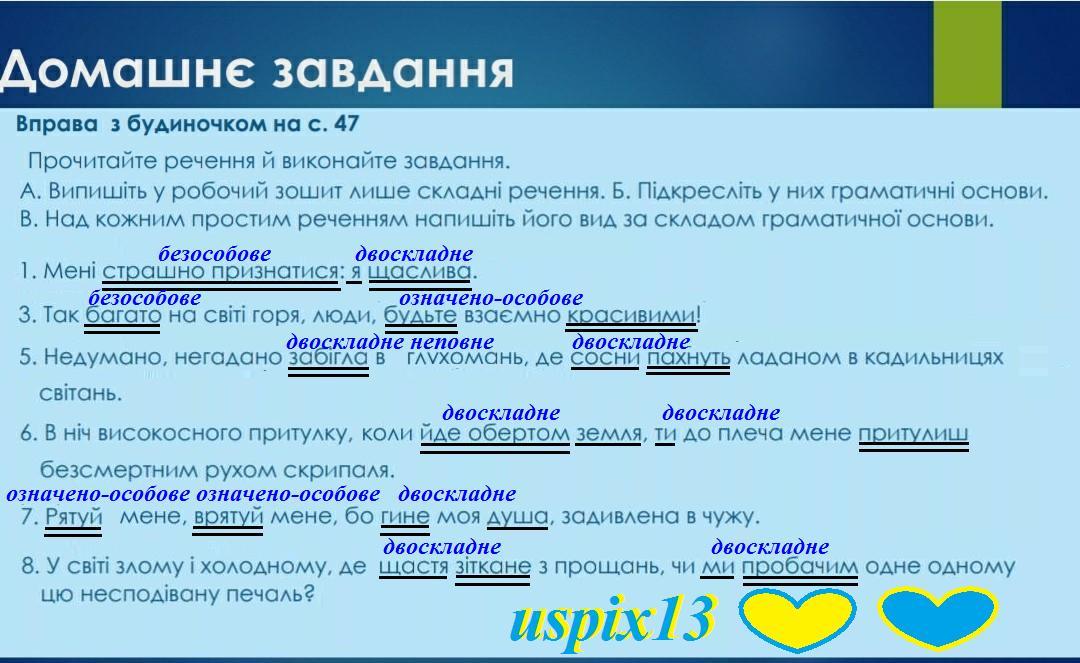 Домашнє завдання

Вправа з будиночком на с. 47

Прочитайте речення й виконайте завдання.
А. Випишіть у робочий зошит лише складні речення. Б. Підкресліть у них граматичні основи.
В. Над кожним простим реченням напишіть його вид за складом граматичної основи.

безособове двоскладне
1. Мені страшно признатися: я щаслива.

безособове означено-особове
3. Так багато на світі горя, люди, будьте взаємно красивими!

двоскладне неповне двоскладне
5. Недумано, негадано забігла в глухомань, де сосни пахнуть ладаном в кадильницях світань.

двоскладне двоскладне
6. В ніч високосного притулку, коли йде обертом земля, ти до плеча мене притулиш безсмертним рухом скрипаля.

означено-особове означено-особове двоскладне
7. Рятуй мене, врятуй мене, бо гине моя душа, задивлена в чужу.

двоскладне двоскладне
8. У світі злому і холодному, де щастя зіткане з прощань, чи ми пробачим одне одному цю несподівану печаль?

uspix13